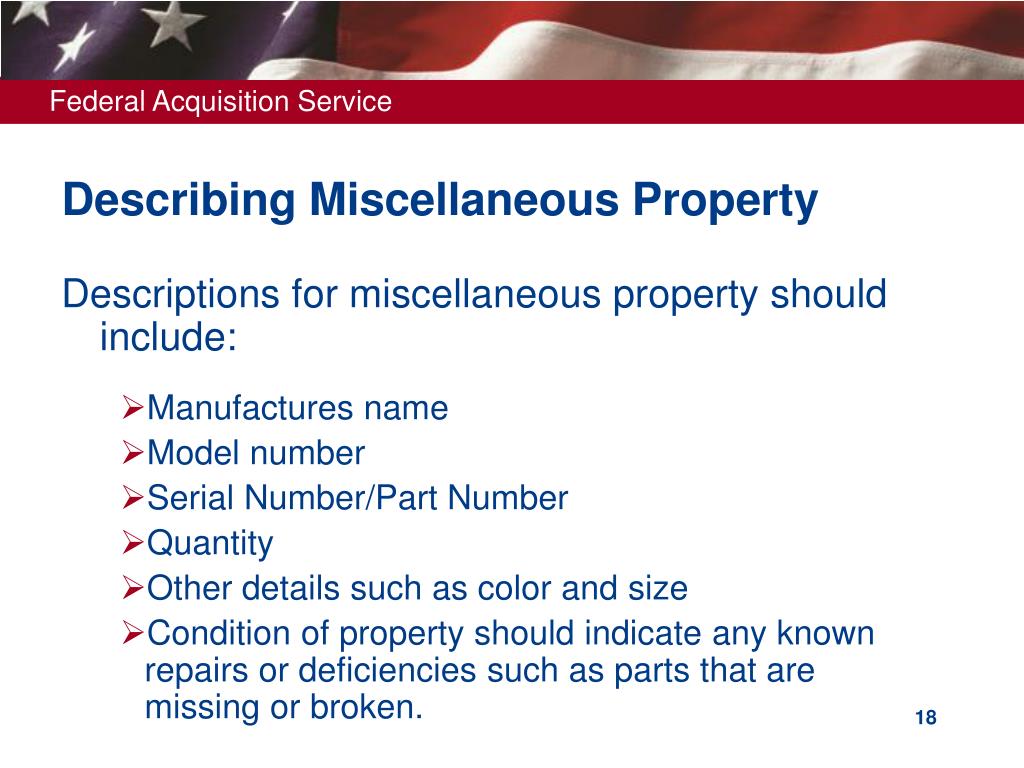 Federal Acquisition Service

Describing Miscellaneous Property

Descriptions for miscellaneous property should include:

➢Manufactures name
➢Model number
➢Serial Number/Part Number
➢Quantity
➢Other details such as color and size
➢Condition of property should indicate any known repairs or deficiencies such as parts that are missing or broken.

18